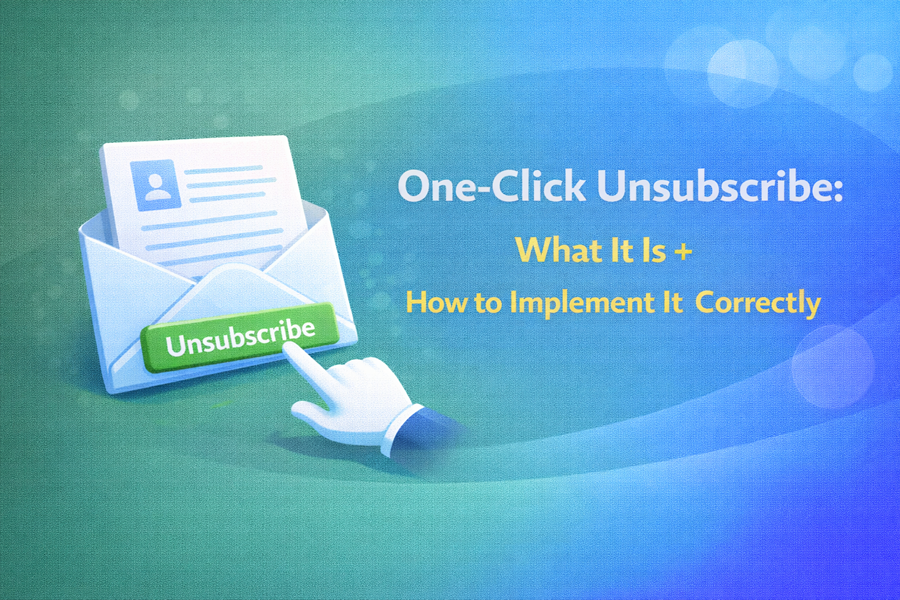 Unsubscribe

One-Click Unsubscribe:
What It Is +
How to Implement It Correctly